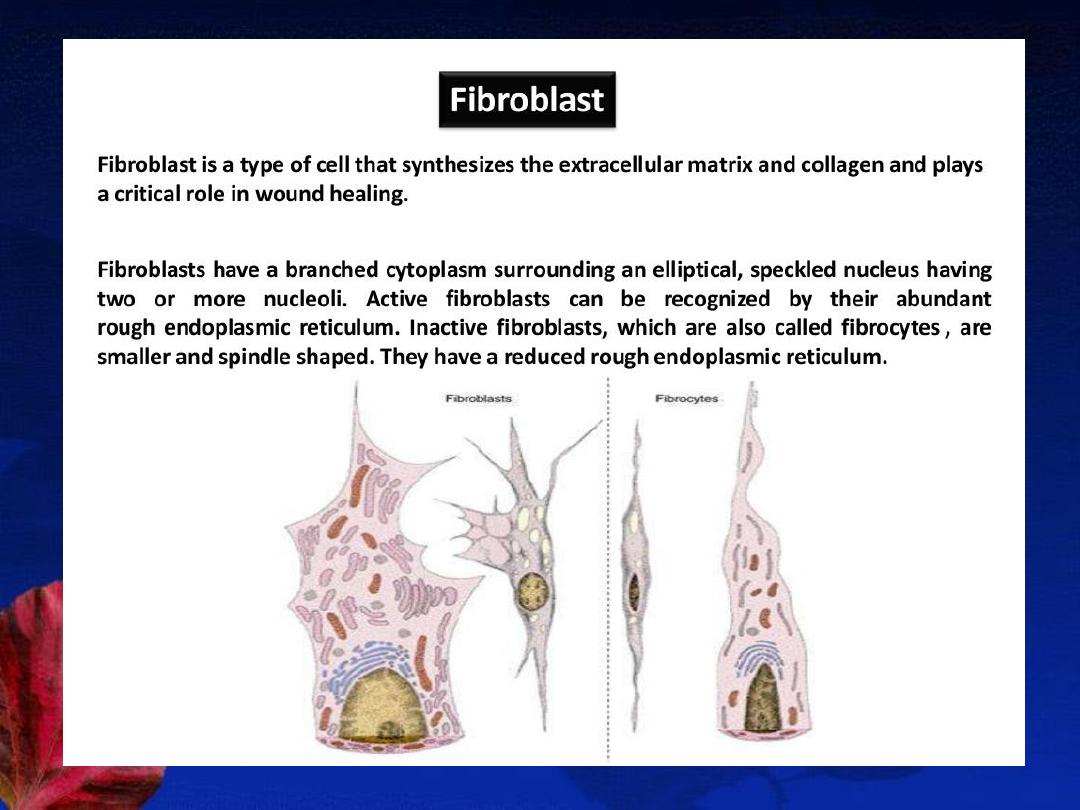 Fibroblast

Fibroblast is a type of cell that synthesizes the extracellular matrix and collagen and plays a critical role in wound healing.

Fibroblasts have a branched cytoplasm surrounding an elliptical, speckled nucleus having two or more nucleoli. Active fibroblasts can be recognized by their abundant rough endoplasmic reticulum. Inactive fibroblasts, which are also called fibrocytes , are smaller and spindle shaped. They have a reduced rough endoplasmic reticulum.

Fibroblasts

Fibrocytes